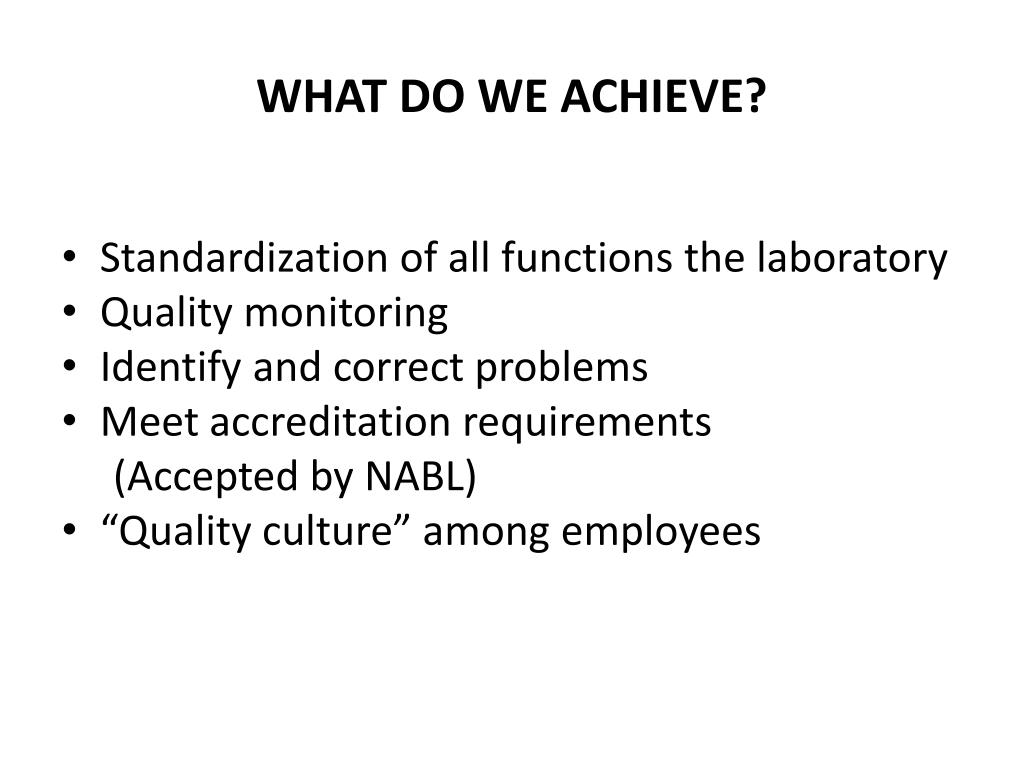 WHAT DO WE ACHIEVE?

• Standardization of all functions the laboratory
• Quality monitoring
• Identify and correct problems
• Meet accreditation requirements
(Accepted by NABL)
• “Quality culture” among employees